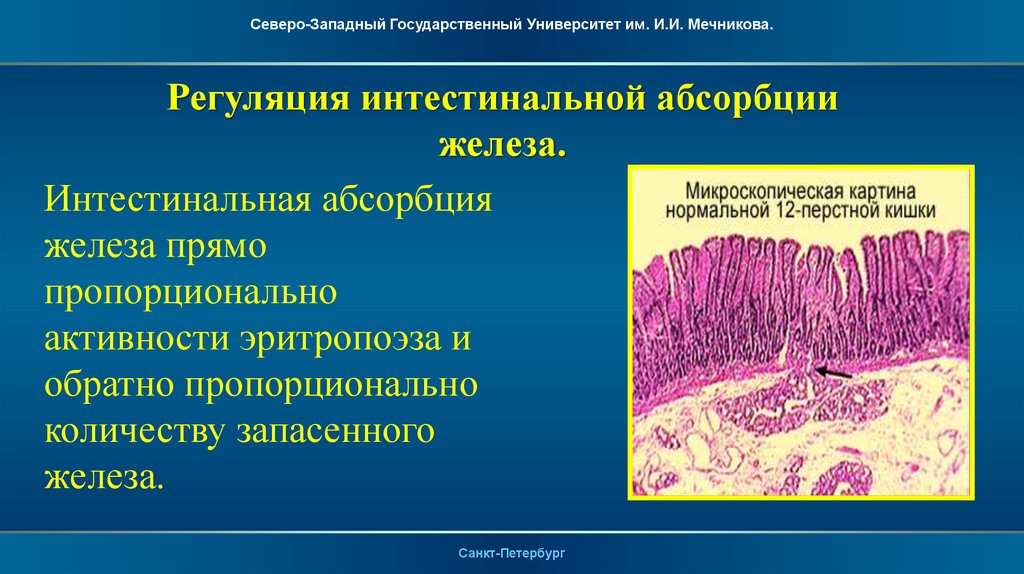 Северо-Западный Государственный Университет им. И.И. Мечникова.

Регуляция интестинальной абсорбции железа.

Интестинальная абсорбция железа прямо пропорционально активности эритропоэза и обратно пропорционально количеству запасенного железа.

Микроскопическая картина нормальной 12-перстной кишки

Санкт-Петербург